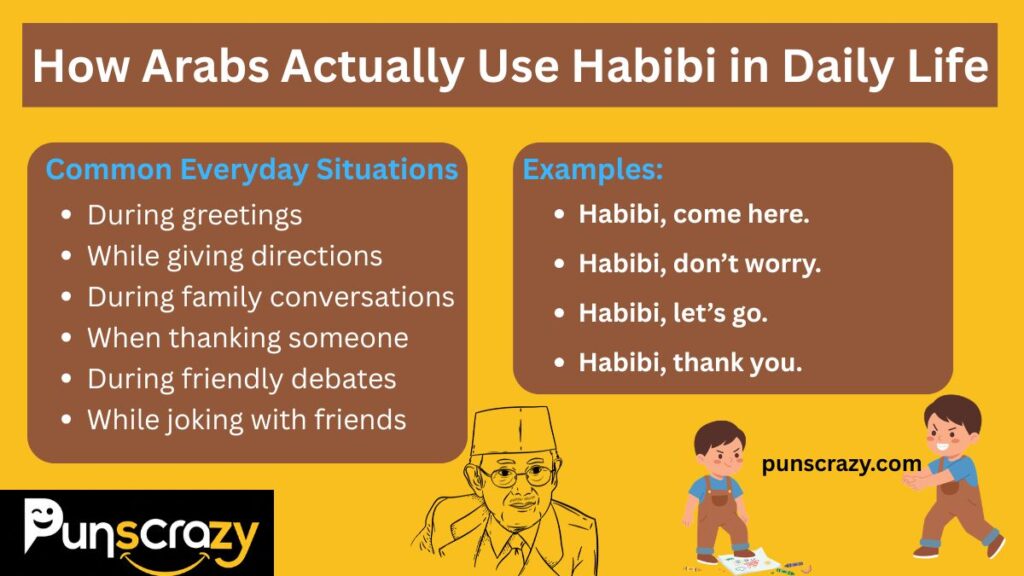 How Arabs Actually Use Habibi in Daily Life

Common Everyday Situations
- During greetings
- While giving directions
- During family conversations
- When thanking someone
- During friendly debates
- While joking with friends

Examples:
- Habibi, come here.
- Habibi, don't worry.
- Habibi, let's go.
- Habibi, thank you.

punscrazy.com

Punscrazy